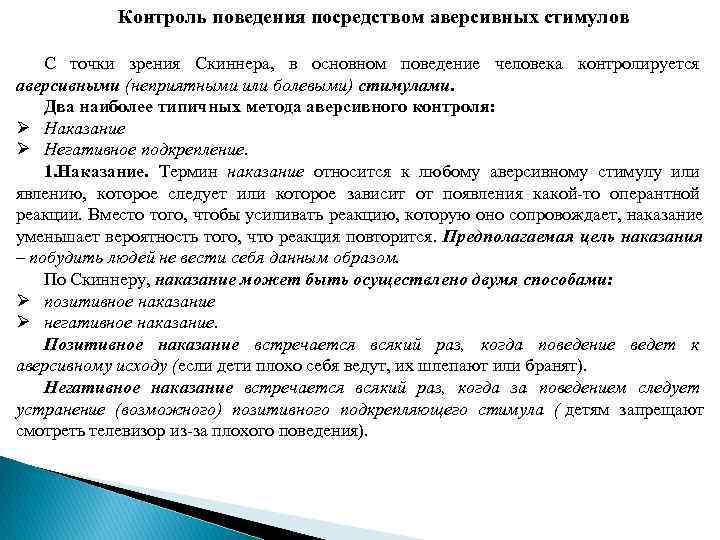 Контроль поведения посредством аверсивных стимулов

С точки зрения Скиннера, в основном поведение человека контролируется аверсивными (неприятными или болевыми) стимулами.

Два наиболее типичных метода аверсивного контроля:

➢ Наказание

➢ Негативное подкрепление.

1.Наказание. Термин наказание относится к любому аверсивному стимулу или явлению, которое следует или которое зависит от появления какой-то оперантной реакции. Вместо того, чтобы усиливать реакцию, которую оно сопровождает, наказание уменьшает вероятность того, что реакция повторится. Предполагаемая цель наказания – побудить людей не вести себя данным образом.

По Скиннеру, наказание может быть осуществлено двумя способами:

➢ позитивное наказание

➢ негативное наказание.

Позитивное наказание встречается всякий раз, когда поведение ведет к аверсивному исходу (если дети плохо себя ведут, их шлепают или бранят).

Негативное наказание встречается всякий раз, когда за поведением следует устранение (возможного) позитивного подкрепляющего стимула ( детям запрещают смотреть телевизор из-за плохого поведения).